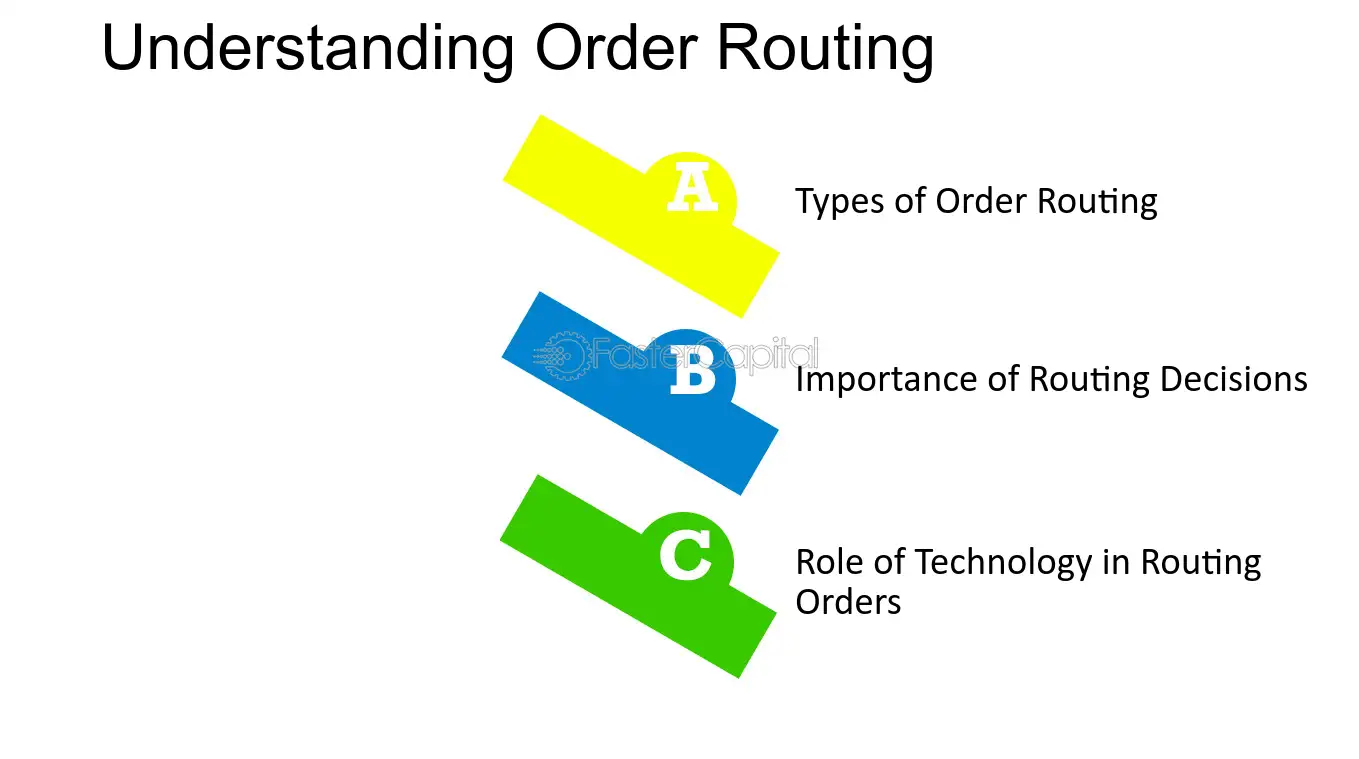 Understanding Order Routing

A

Types of Order Routing

B

Importance of Routing Decisions

C

Role of Technology in Routing Orders

FasterCapital